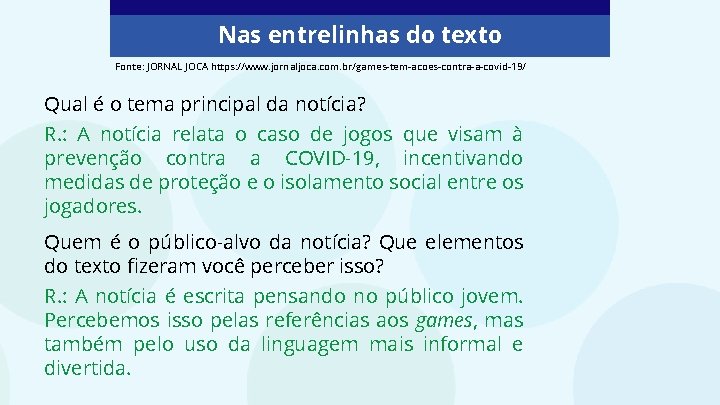 Nas entrelinhas do texto

Fonte: JORNAL JOCA https://www.jornaljoca.com.br/games-tem-acoes-contra-a-covid-19/

Qual é o tema principal da notícia?

R.: A notícia relata o caso de jogos que visam à prevenção contra a COVID-19, incentivando medidas de proteção e o isolamento social entre os jogadores.

Quem é o público-alvo da notícia? Que elementos do texto fizeram você perceber isso?

R.: A notícia é escrita pensando no público jovem. Percebemos isso pelas referências aos games, mas também pelo uso da linguagem mais informal e divertida.